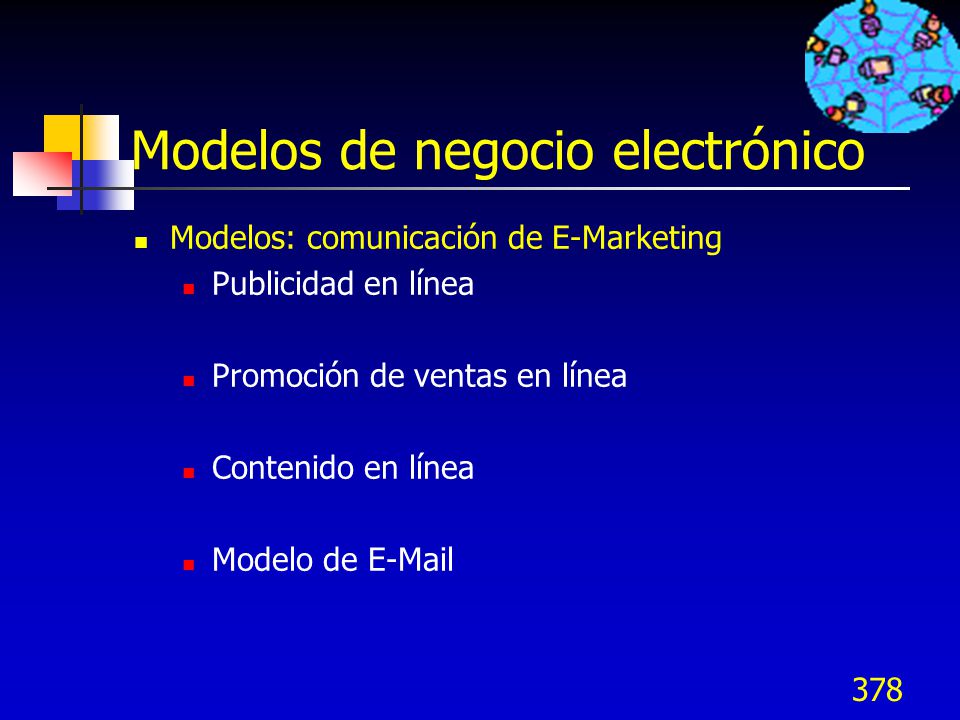 Modelos de negocio electrónico

- Modelos: comunicación de E-Marketing
  - Publicidad en línea
  - Promoción de ventas en línea
  - Contenido en línea
  - Modelo de E-Mail

378